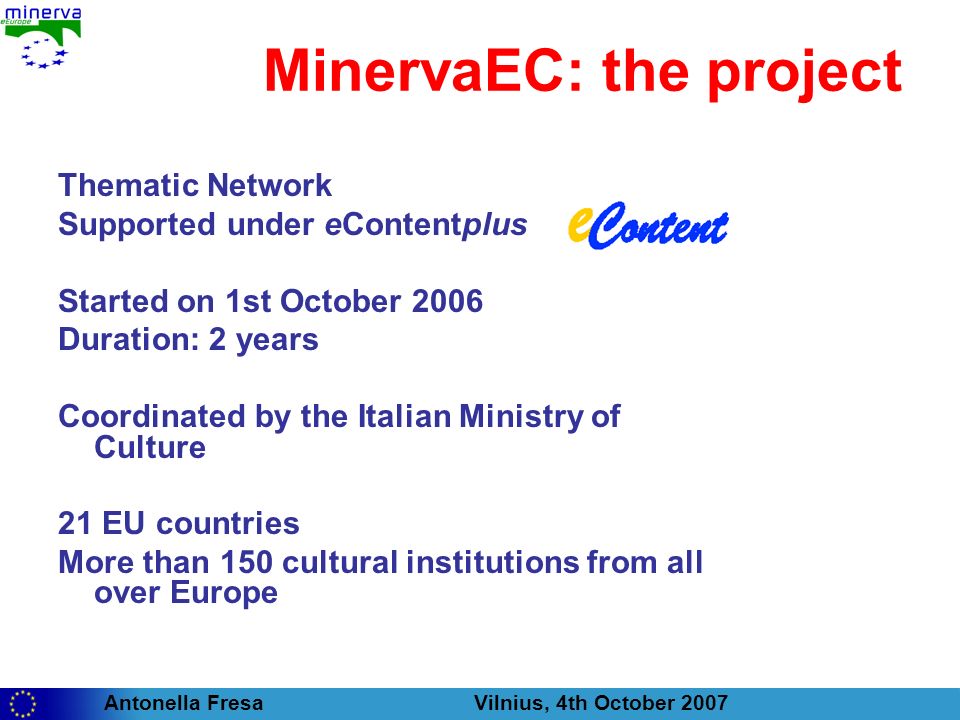 minerva
eEurope

MinervaEC: the project

Thematic Network
Supported under eContentplus

eContent

Started on 1st October 2006
Duration: 2 years

Coordinated by the Italian Ministry of Culture

21 EU countries
More than 150 cultural institutions from all over Europe

Antonella Fresa
Vilnius, 4th October 2007